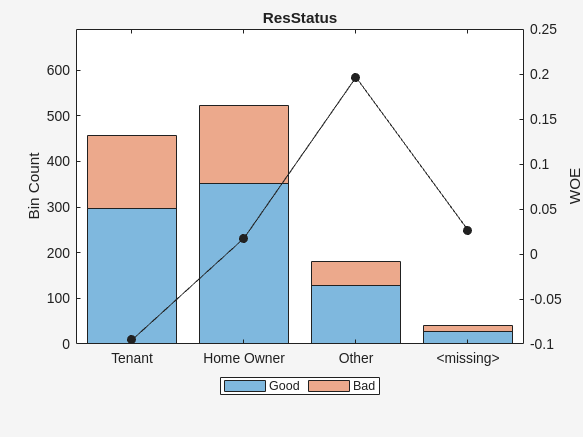 ResStatus

Bin Count

600
500
400
300
200
100
0

0.25
0.2
0.15
0.1
0.05
0
-0.05
-0.1

WOE

Tenant
Home Owner
Other
<missing>

Good
Bad